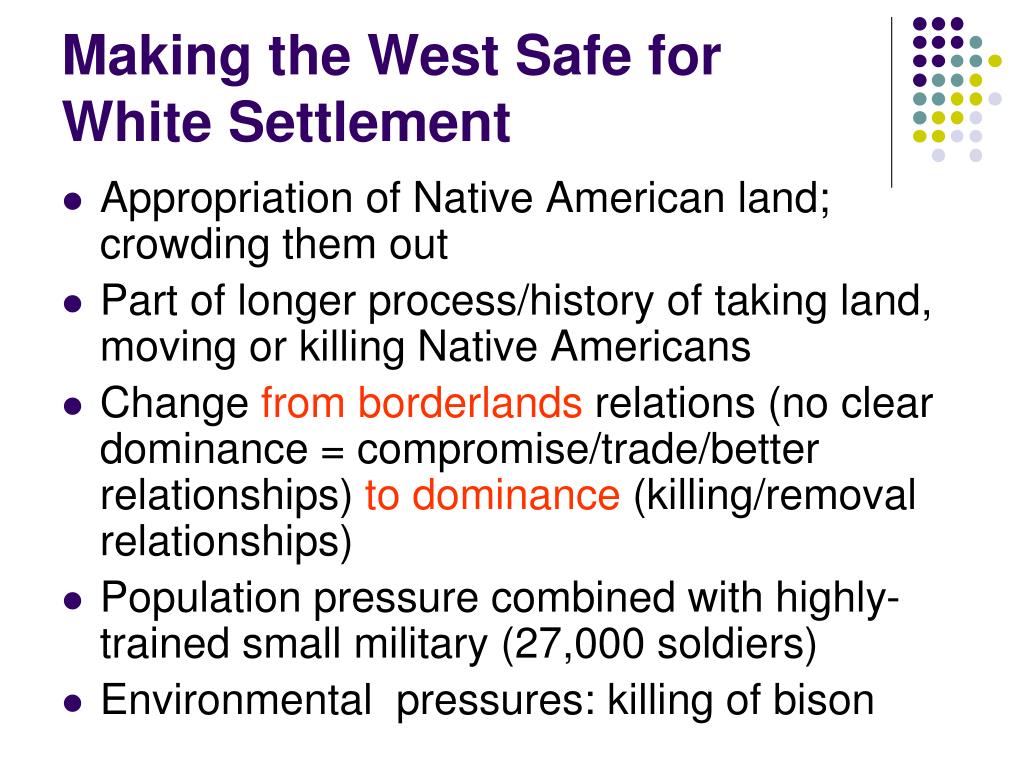 Making the West Safe for White Settlement

- Appropriation of Native American land; crowding them out
- Part of longer process/history of taking land, moving or killing Native Americans
- Change from borderlands relations (no clear dominance = compromise/trade/better relationships) to dominance (killing/removal relationships)
- Population pressure combined with highly-trained small military (27,000 soldiers)
- Environmental pressures: killing of bison